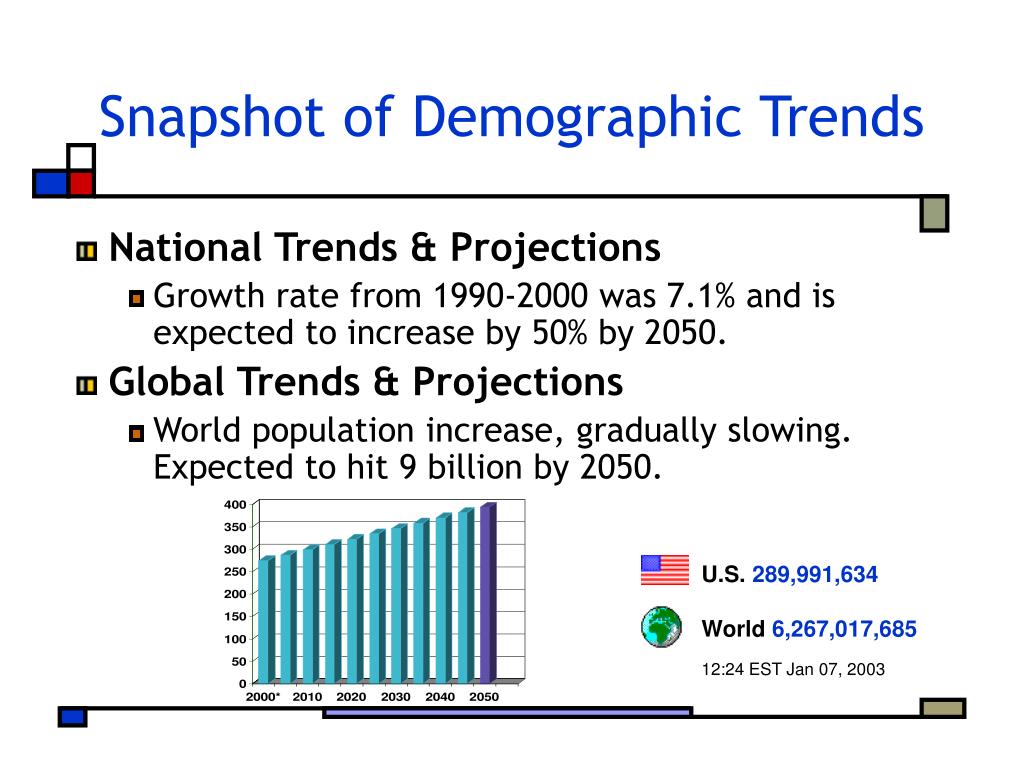 Snapshot of Demographic Trends

National Trends & Projections

Growth rate from 1990-2000 was 7.1% and is expected to increase by 50% by 2050.

Global Trends & Projections

World population increase, gradually slowing. Expected to hit 9 billion by 2050.

400
350
300
250
200
150
100
50
0
2000* 2010 2020 2030 2040 2050

U.S. 289,991,634

World 6,267,017,685

12:24 EST Jan 07, 2003